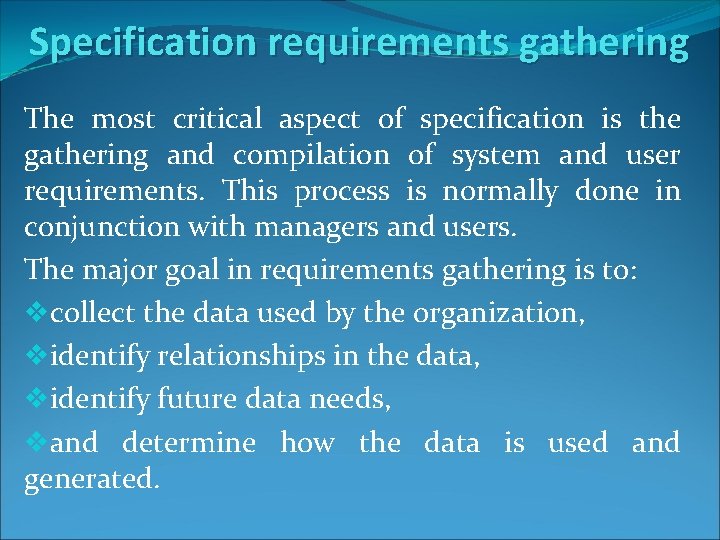 Specification requirements gathering

The most critical aspect of specification is the gathering and compilation of system and user requirements. This process is normally done in conjunction with managers and users.

The major goal in requirements gathering is to:

❖collect the data used by the organization,

❖identify relationships in the data,

❖identify future data needs,

❖and determine how the data is used and generated.